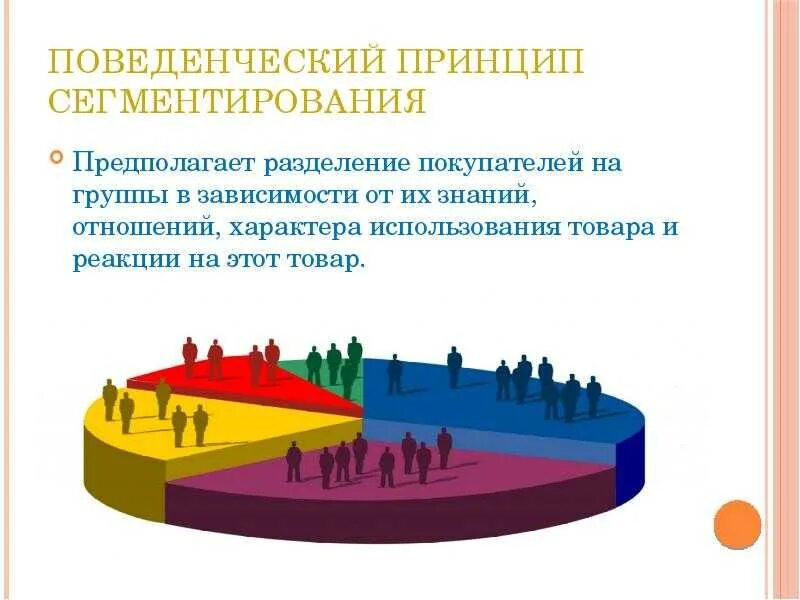 ПОВЕДЕНЧЕСКИЙ ПРИНЦИП СЕГМЕНТИРОВАНИЯ

Предполагает разделение покупателей на группы в зависимости от их знаний, отношений, характера использования товара и реакции на этот товар.